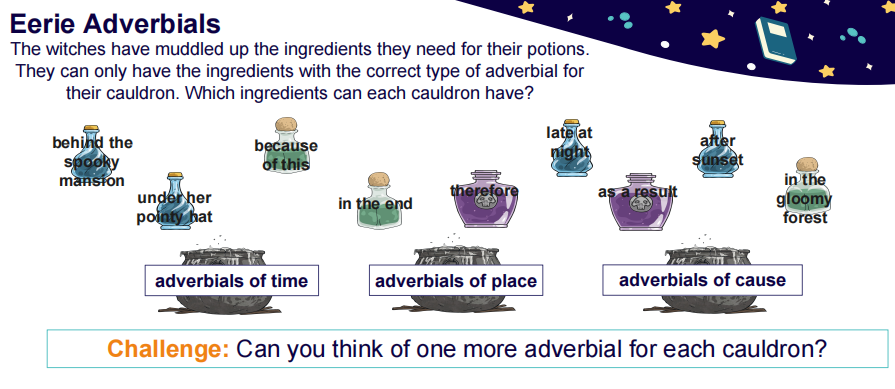 Eerie Adverbials

The witches have muddled up the ingredients they need for their potions. They can only have the ingredients with the correct type of adverbial for their cauldron. Which ingredients can each cauldron have?

behind the spooky mansion

under her pointy hat

because of this

in the end

therefore

late at night

as a result

after sunset

in the gloomy forest

adverbials of time

adverbials of place

adverbials of cause

Challenge: Can you think of one more adverbial for each cauldron?